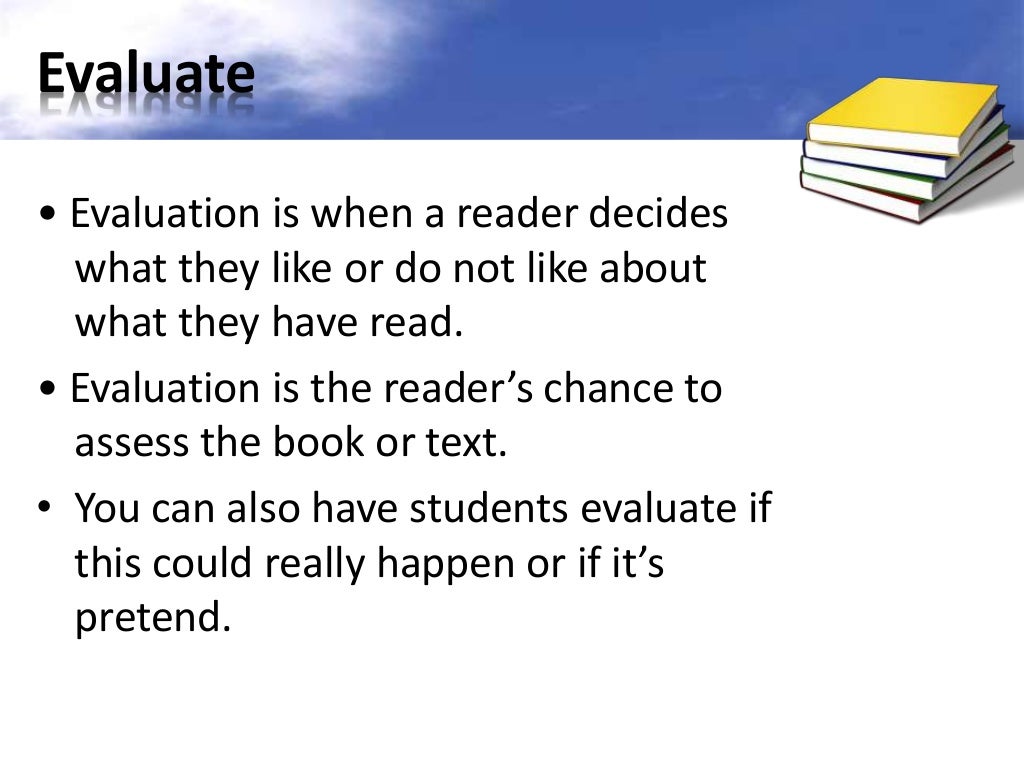 Evaluate

• Evaluation is when a reader decides what they like or do not like about what they have read.

• Evaluation is the reader's chance to assess the book or text.

• You can also have students evaluate if this could really happen or if it's pretend.